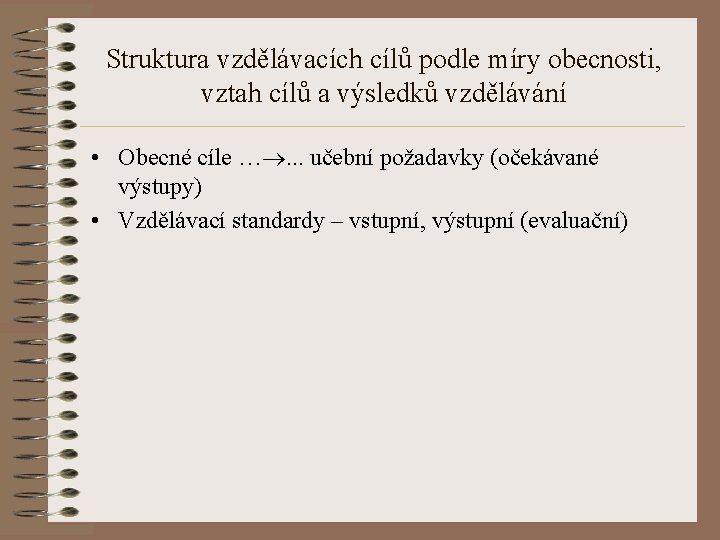 Struktura vzdělávacích cílů podle míry obecnosti, vztah cílů a výsledků vzdělávání

• Obecné cíle …→... učební požadavky (očekávané výstupy)
• Vzdělávací standardy – vstupní, výstupní (evaluační)